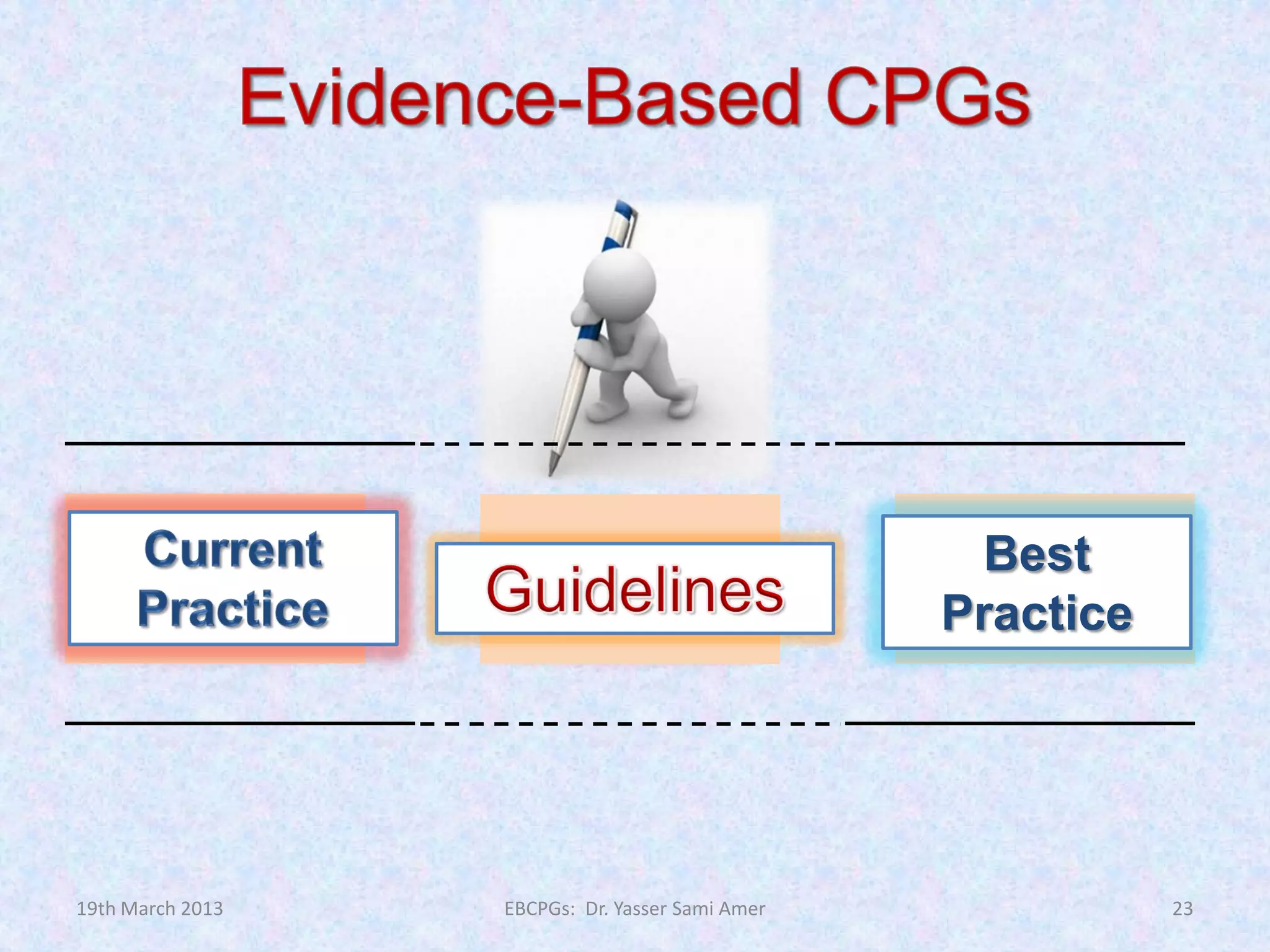 Evidence-Based CPGs

Current Practice

Guidelines

Best Practice

19th March 2013

EBCPGs: Dr. Yasser Sami Amer

23